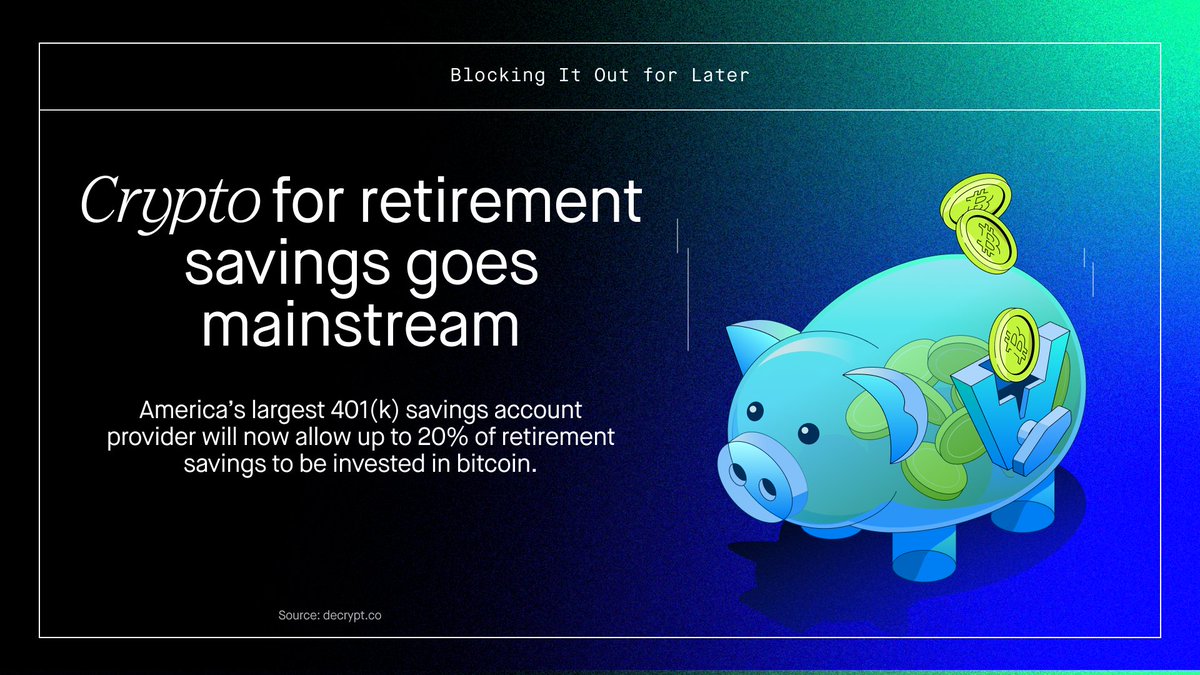 Blocking It Out for Later

Crypto for retirement savings goes mainstream

America's largest 401(k) savings account provider will now allow up to 20% of retirement savings to be invested in bitcoin.

Source: decrypt.co